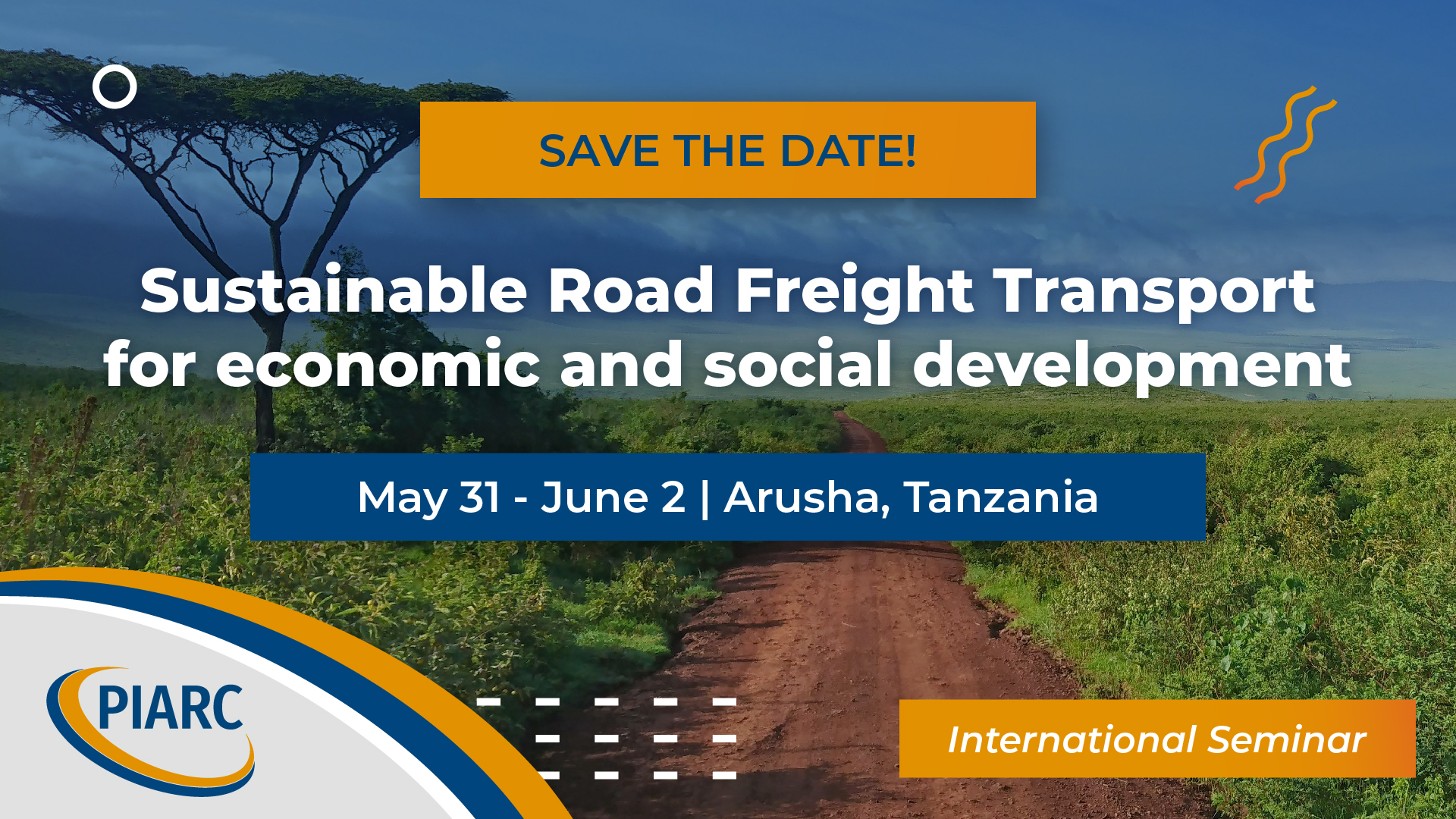 SAVE THE DATE!

Sustainable Road Freight Transport for economic and social development

May 31 - June 2 | Arusha, Tanzania

PIARC

International Seminar